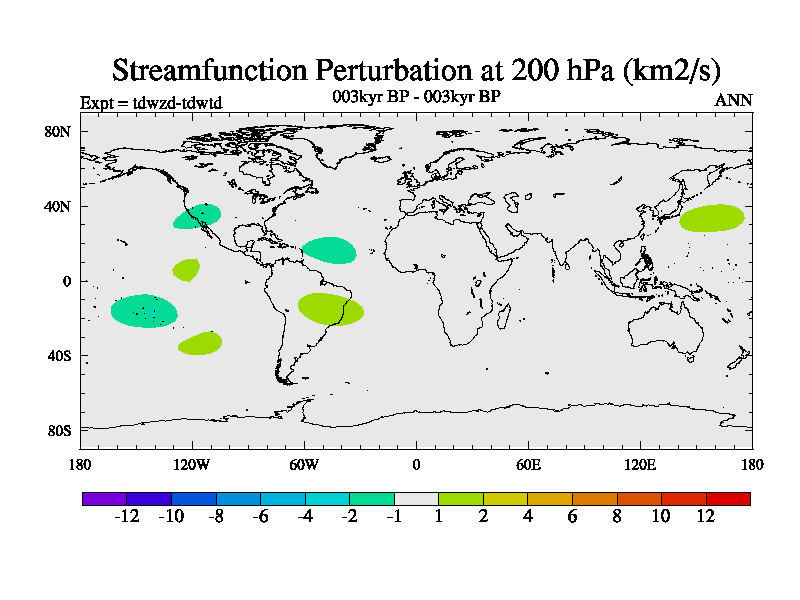 Streamfunction Perturbation at 200 hPa (km2/s)

Expt = tdwzd-tdwtd

003kyr BP - 003kyr BP

ANN

80N

40N

0

40S

80S

180

120W

60W

0

60E

120E

180

-12 -10 -8 -6 -4 -2 -1 1 2 4 6 8 10 12